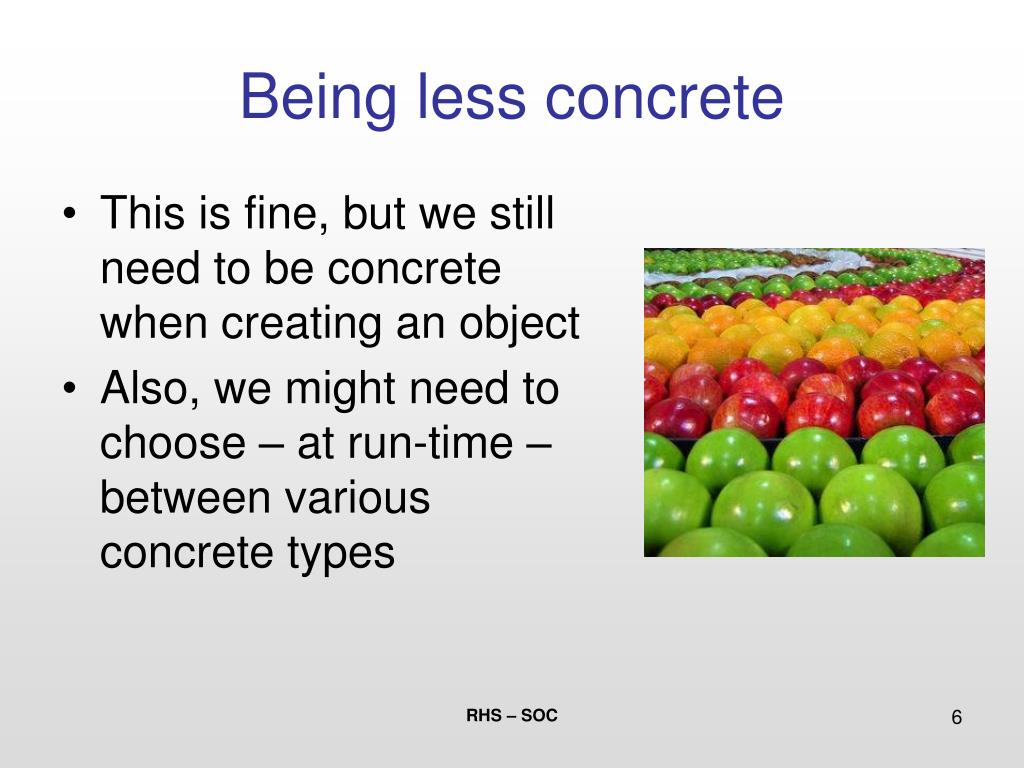 Being less concrete

• This is fine, but we still need to be concrete when creating an object
• Also, we might need to choose – at run-time – between various concrete types

RHS – SOC

6